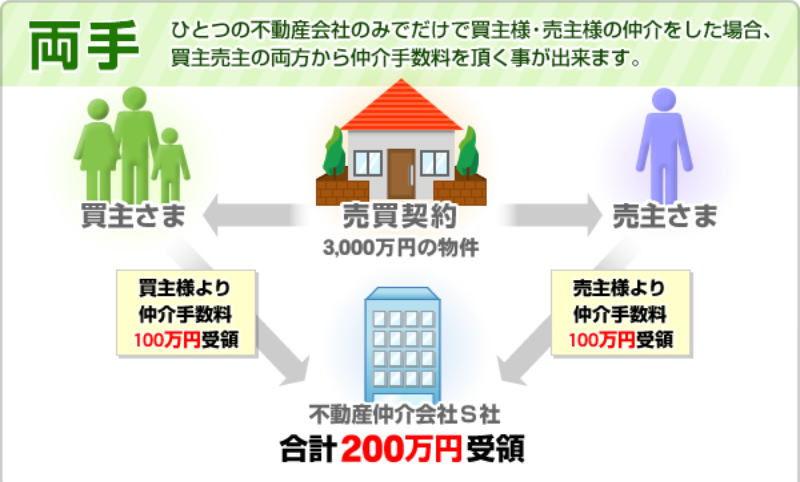 両手

ひとつの不動産会社のみでだけで買主様・売主様の仲介をした場合、買主売主の両方から仲介手数料を頂く事が出来ます。

買主さま

売買契約
3,000万円の物件

売主さま

買主様より
仲介手数料
100万円受領

売主様より
仲介手数料
100万円受領

不動産仲介会社Ｓ社
合計200万円受領